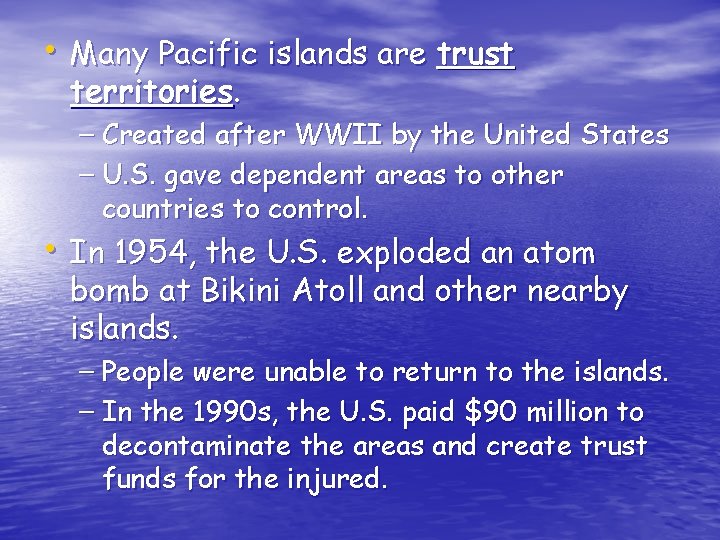 • Many Pacific islands are trust territories.
– Created after WWII by the United States
– U.S. gave dependent areas to other countries to control.
• In 1954, the U.S. exploded an atom bomb at Bikini Atoll and other nearby islands.
– People were unable to return to the islands.
– In the 1990s, the U.S. paid \$90 million to decontaminate the areas and create trust funds for the injured.